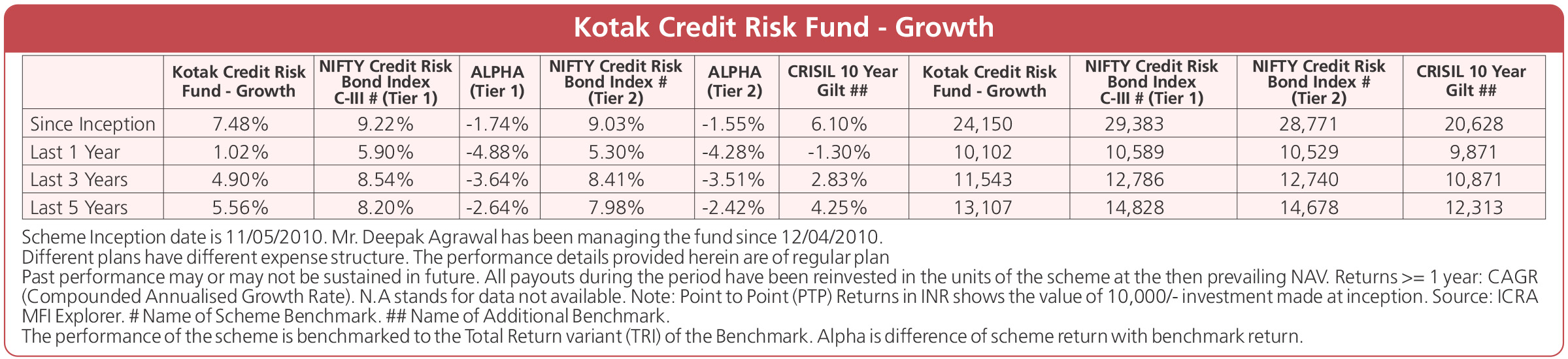 Kotak Credit Risk Fund - Growth

| | Kotak Credit Risk Fund - Growth | NIFTY Credit Risk Bond Index C-III # (Tier 1) | ALPHA (Tier 1) | NIFTY Credit Risk Bond Index # (Tier 2) | ALPHA (Tier 2) | CRISIL 10 Year Gilt ## | Kotak Credit Risk Fund - Growth | NIFTY Credit Risk Bond Index C-III # (Tier 1) | NIFTY Credit Risk Bond Index # (Tier 2) | CRISIL 10 Year Gilt ## |
|---|---|---|---|---|---|---|---|---|---|---|
| Since Inception | 7.48% | 9.22% | -1.74% | 9.03% | -1.55% | 6.10% | 24,150 | 29,383 | 28,771 | 20,628 |
| Last 1 Year | 1.02% | 5.90% | -4.88% | 5.30% | -4.28% | -1.30% | 10,102 | 10,589 | 10,529 | 9,871 |
| Last 3 Years | 4.90% | 8.54% | -3.64% | 8.41% | -3.51% | 2.83% | 11,543 | 12,786 | 12,740 | 10,871 |
| Last 5 Years | 5.56% | 8.20% | -2.64% | 7.98% | -2.42% | 4.25% | 13,107 | 14,828 | 14,678 | 12,313 |

Scheme Inception date is 11/05/2010. Mr. Deepak Agrawal has been managing the fund since 12/04/2010.
Different plans have different expense structure. The performance details provided herein are of regular plan
Past performance may or may not be sustained in future. All payouts during the period have been reinvested in the units of the scheme at the then prevailing NAV. Returns >= 1 year: CAGR (Compounded Annualised Growth Rate). N.A stands for data not available. Note: Point to Point (PTP) Returns in INR shows the value of 10,000/- investment made at inception. Source: ICRA MFI Explorer. # Name of Scheme Benchmark. ## Name of Additional Benchmark.
The performance of the scheme is benchmarked to the Total Return variant (TRI) of the Benchmark. Alpha is difference of scheme return with benchmark return.